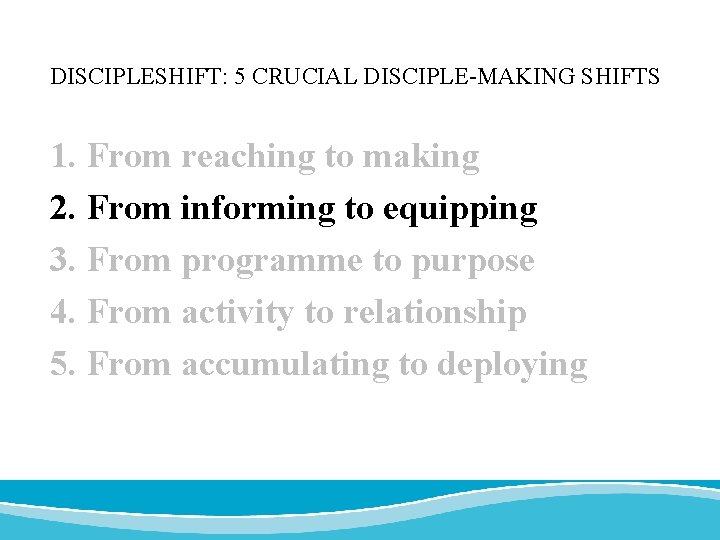 DISCIPLESHIFT: 5 CRUCIAL DISCIPLE-MAKING SHIFTS

1. From reaching to making
2. From informing to equipping
3. From programme to purpose
4. From activity to relationship
5. From accumulating to deploying